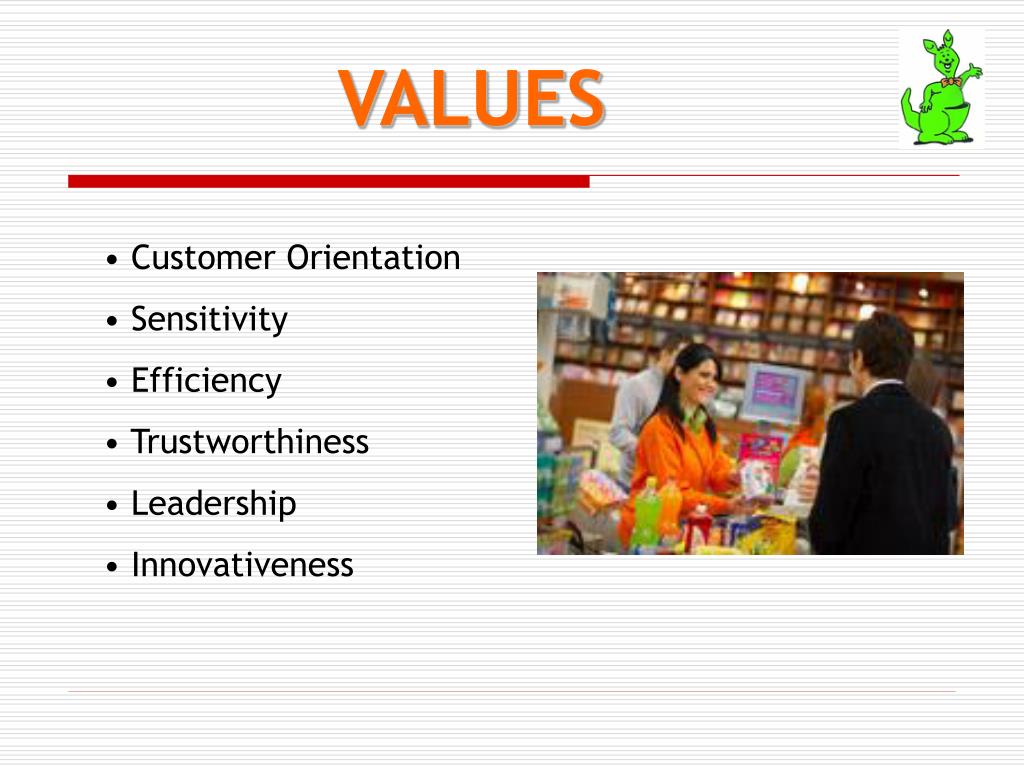 VALUES

• Customer Orientation
• Sensitivity
• Efficiency
• Trustworthiness
• Leadership
• Innovativeness